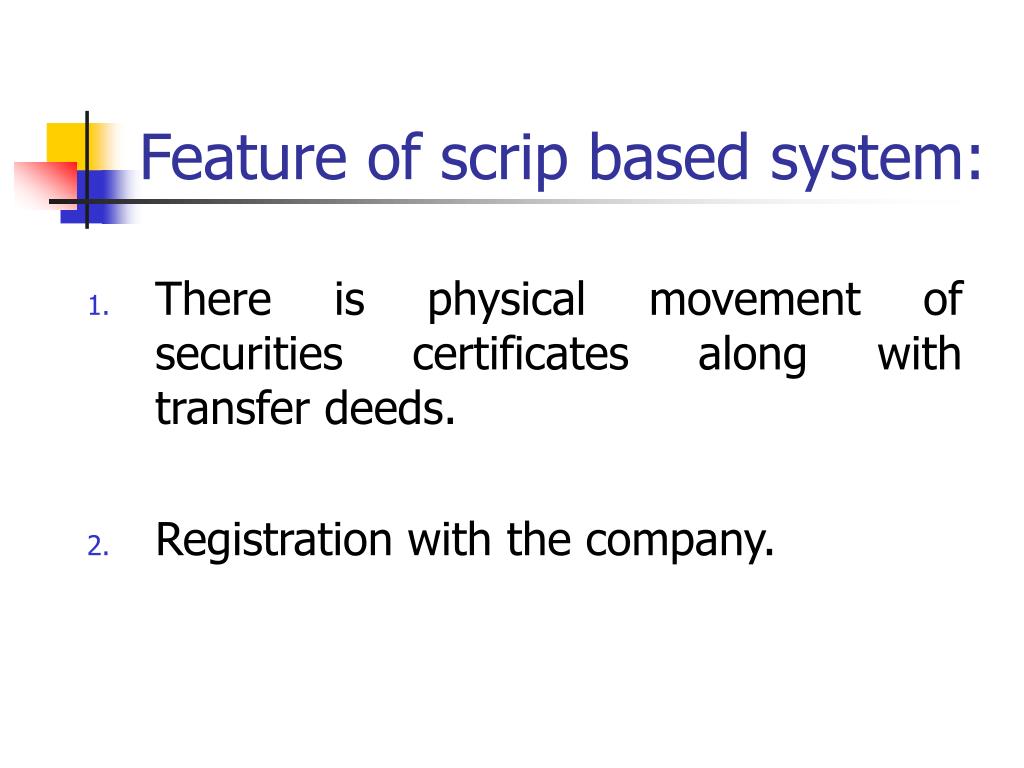 Feature of scrip based system:

1. There is physical movement of securities certificates along with transfer deeds.

2. Registration with the company.